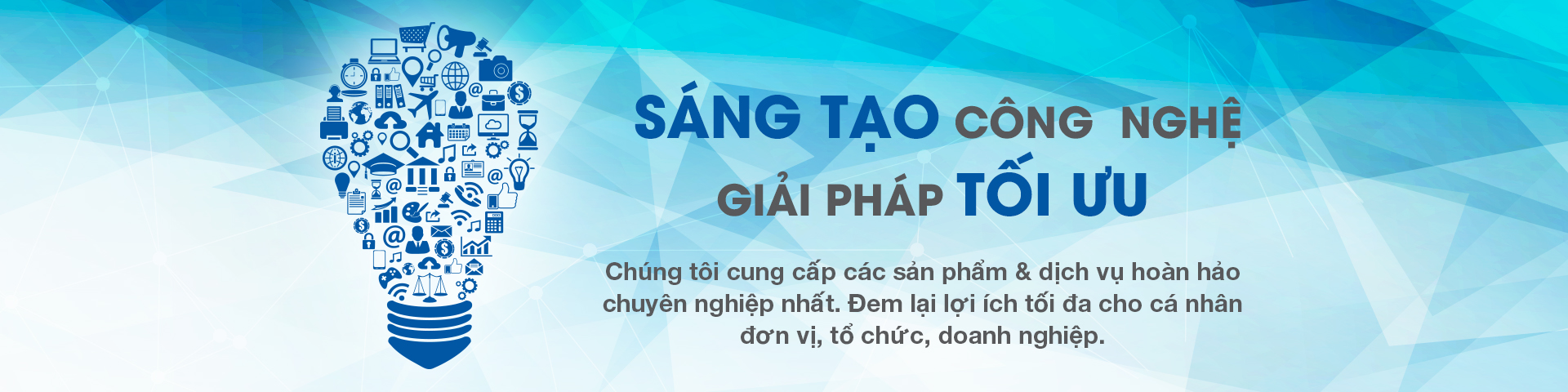 SÁNG TẠO CÔNG NGHỆ
GIẢI PHÁP TỐI ƯU

Chúng tôi cung cấp các sản phẩm & dịch vụ hoàn hảo chuyên nghiệp nhất. Đem lại lợi ích tối đa cho cá nhân đơn vị, tổ chức, doanh nghiệp.